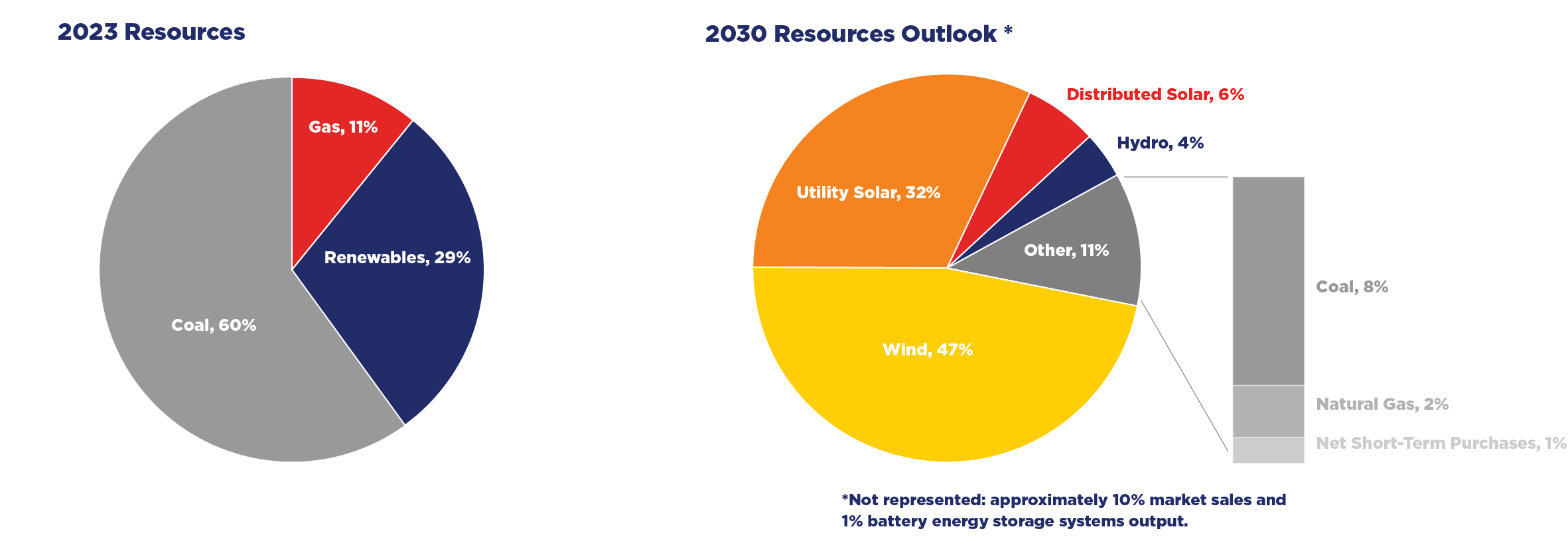 2023 Resources

Gas, 11%

Renewables, 29%

Coal, 60%

2030 Resources Outlook *

Distributed Solar, 6%

Hydro, 4%

Utility Solar, 32%

Other, 11%

Wind, 47%

Coal, 8%

Natural Gas, 2%

Net Short-Term Purchases, 1%

*Not represented: approximately 10% market sales and 1% battery energy storage systems output.